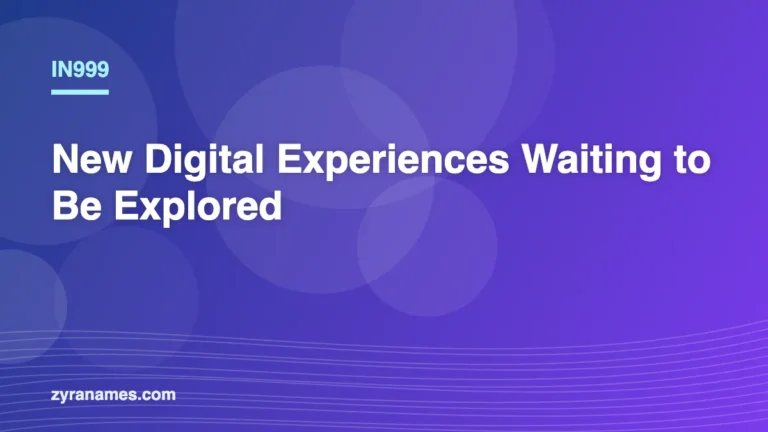 IN999

New Digital Experiences Waiting to Be Explored

zyranames.com